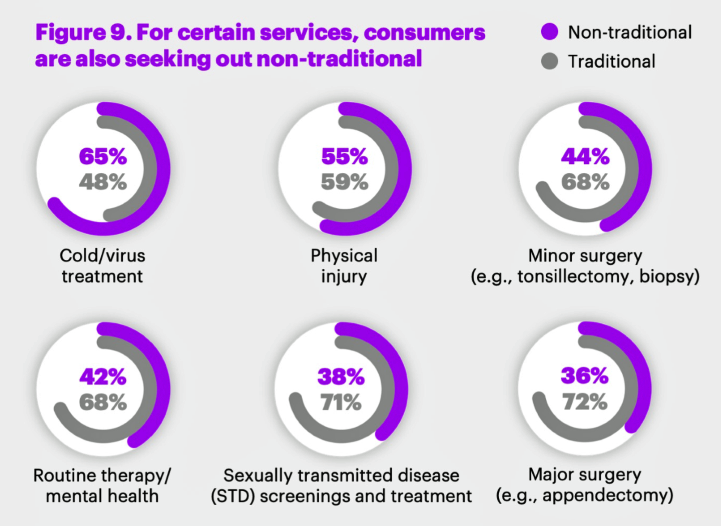 Figure 9. For certain services, consumers are also seeking out non-traditional

Non-traditional
Traditional

65%
48%
Cold/virus treatment

55%
59%
Physical injury

44%
68%
Minor surgery (e.g., tonsillectomy, biopsy)

42%
68%
Routine therapy/ mental health

38%
71%
Sexually transmitted disease (STD) screenings and treatment

36%
72%
Major surgery (e.g., appendectomy)